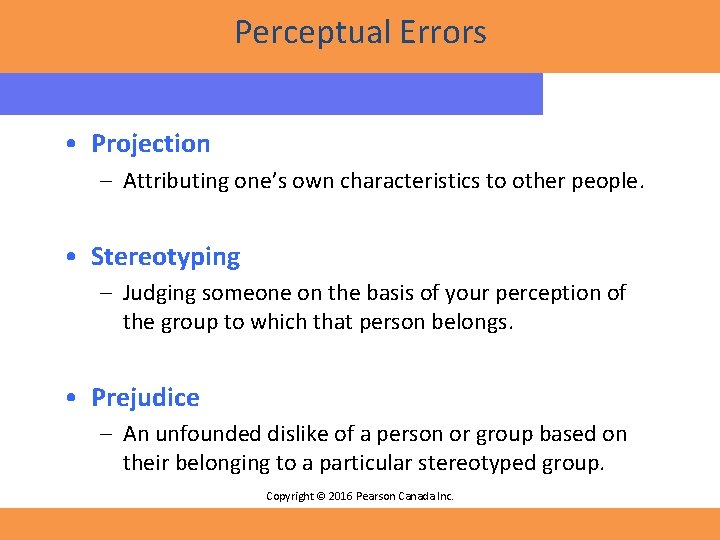 Perceptual Errors

• Projection
– Attributing one's own characteristics to other people.

• Stereotyping
– Judging someone on the basis of your perception of the group to which that person belongs.

• Prejudice
– An unfounded dislike of a person or group based on their belonging to a particular stereotyped group.

Copyright © 2016 Pearson Canada Inc.